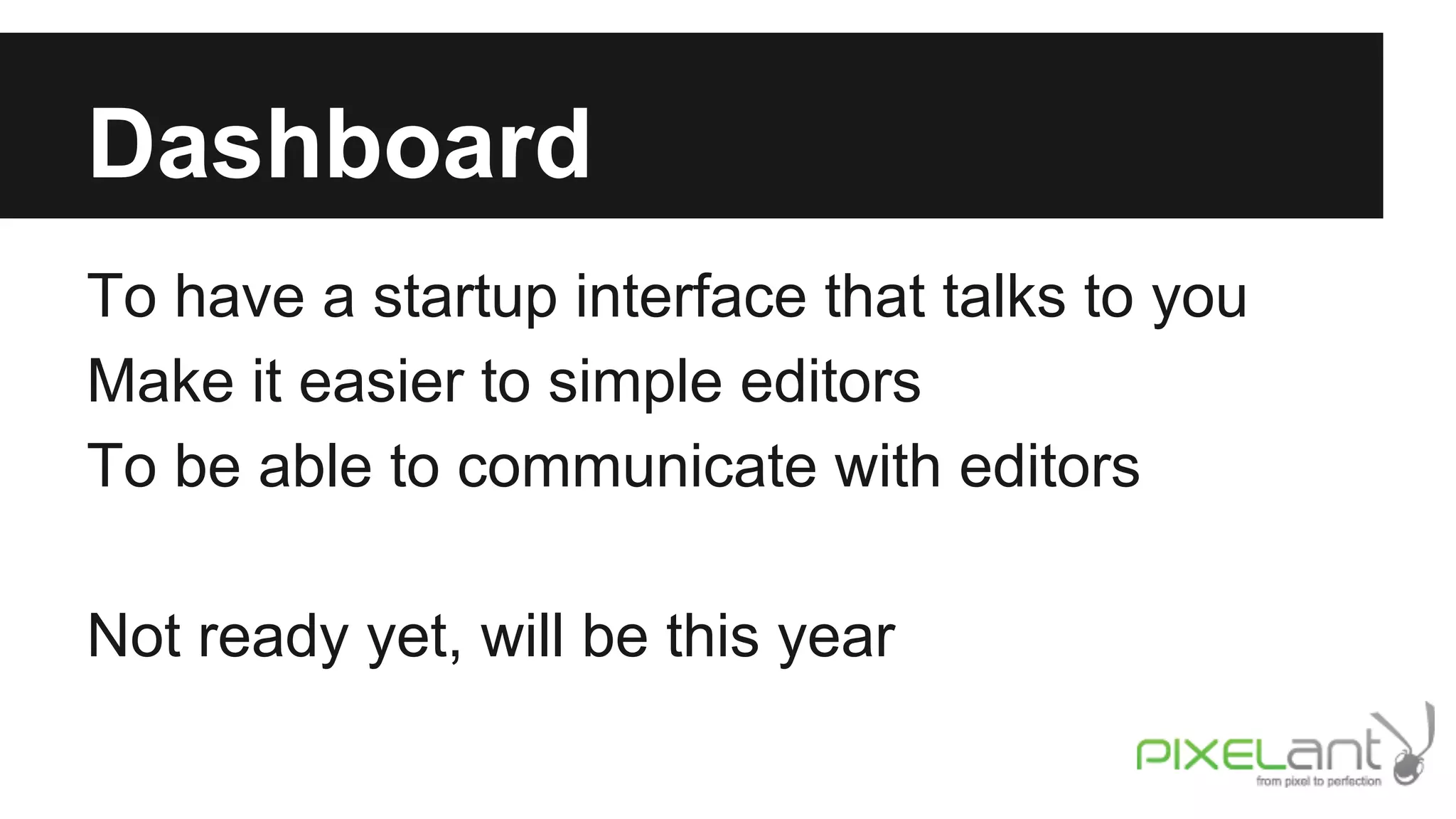 Dashboard

To have a startup interface that talks to you
Make it easier to simple editors
To be able to communicate with editors

Not ready yet, will be this year

PIXELant
from pixel to perfection